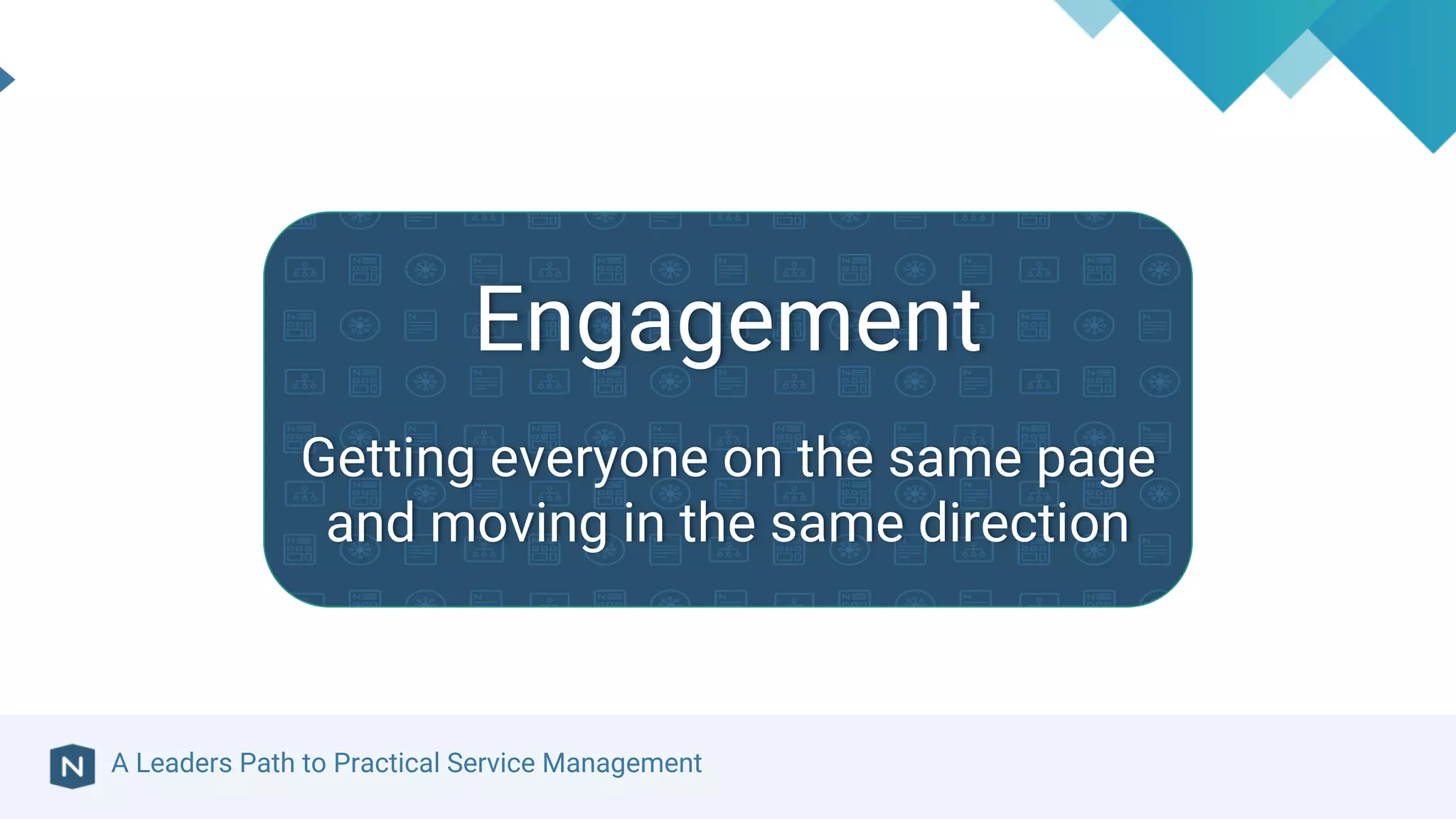 Engagement

Getting everyone on the same page and moving in the same direction

N A Leaders Path to Practical Service Management